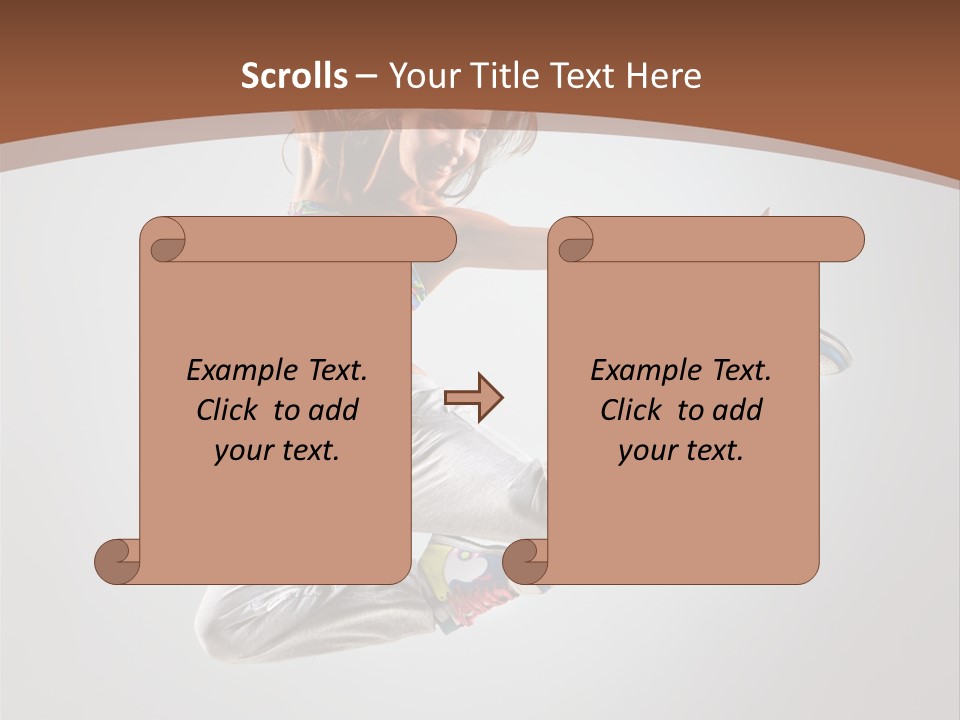 Scrolls – Your Title Text Here

Example Text. Click to add your text.

Example Text. Click to add your text.